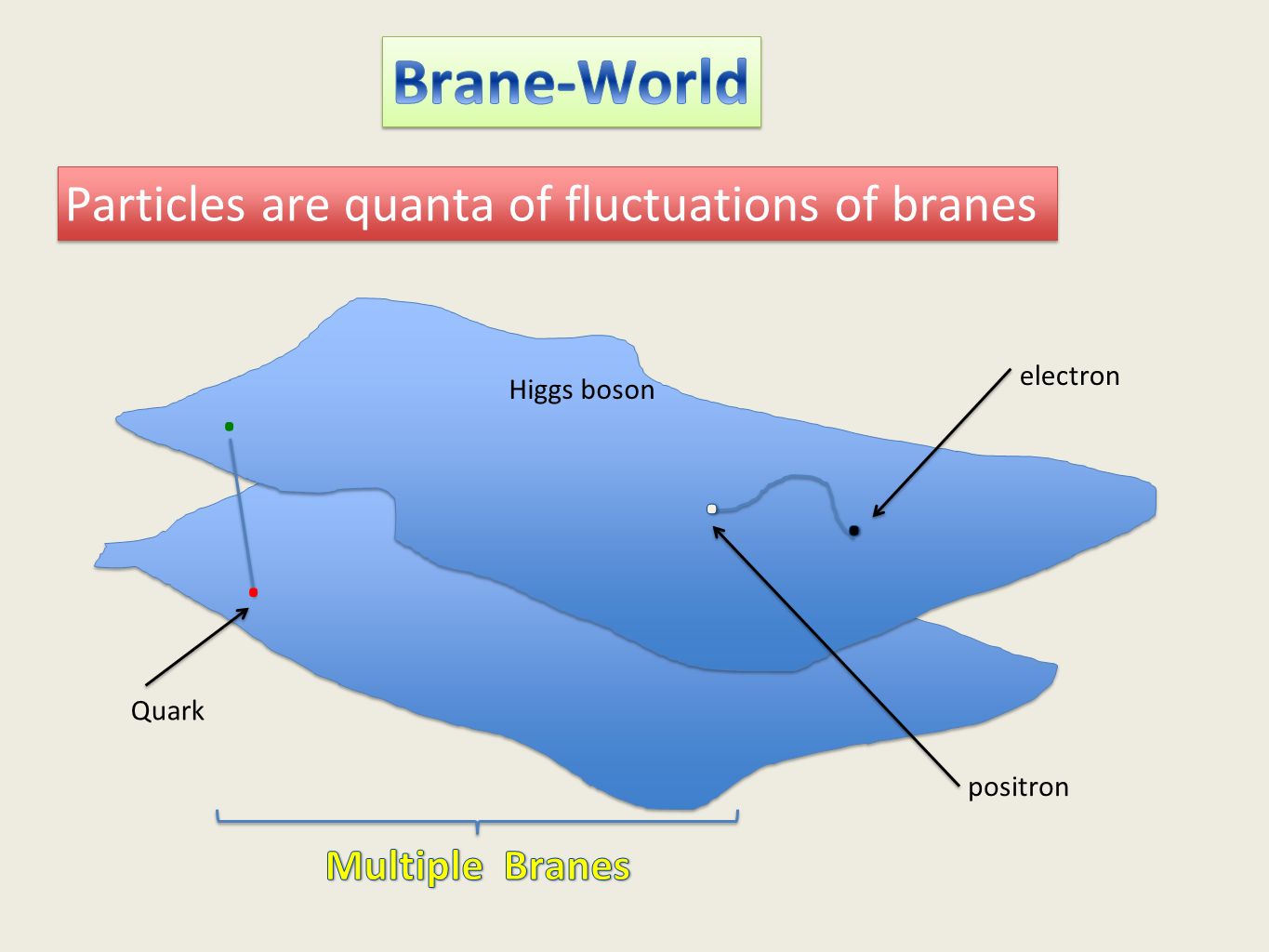 Brane-World

Particles are quanta of fluctuations of branes

Higgs boson

electron

Quark

positron

Multiple Branes